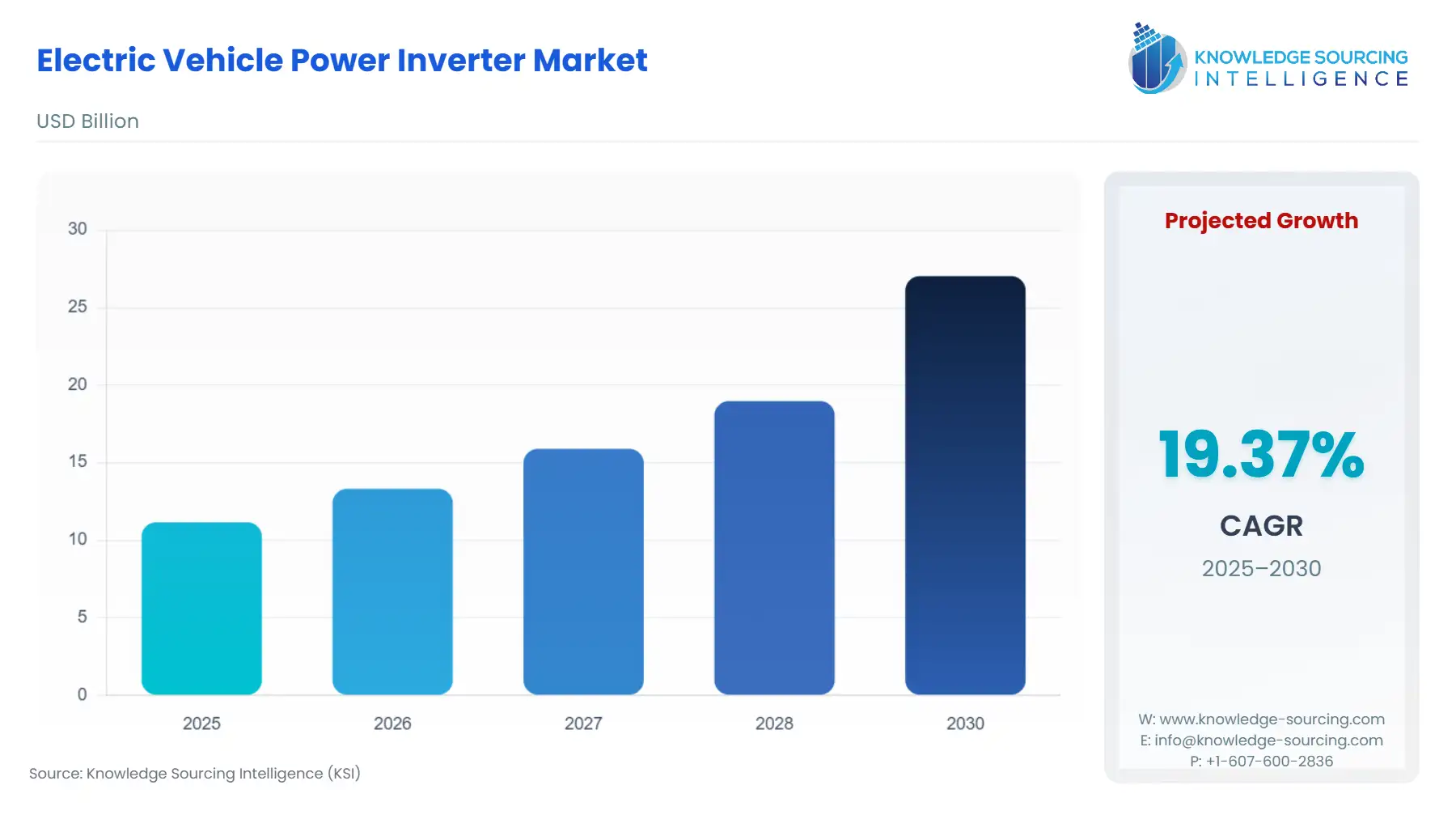 Electric Vehicle Power Inverter Market

KNOWLEDGE SOURCING
INTELLIGENCE

USD Billion

30
25
20
15
10
5
0

2025
2026
2027
2028
2030

Projected Growth

19.37%

CAGR

2025–2030

W: www.knowledge-sourcing.com
E: info@knowledge-sourcing.com
P: +1-607-600-2836

Source: Knowledge Sourcing Intelligence (KSI)